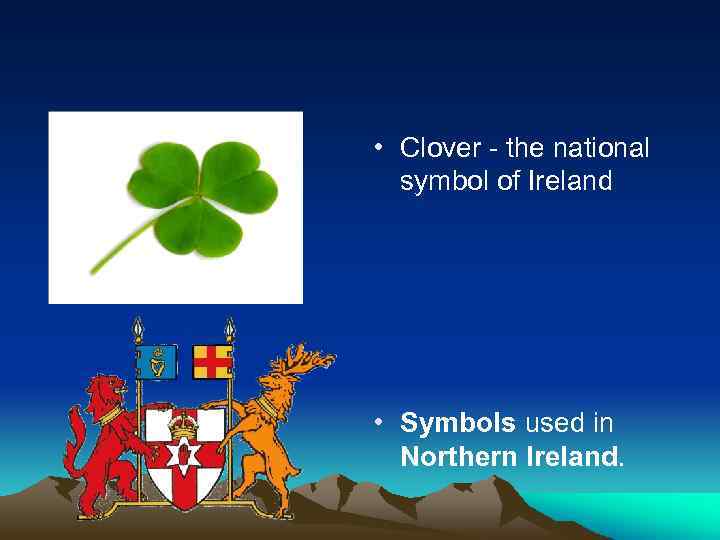 • Clover - the national symbol of Ireland

• Symbols used in Northern Ireland.